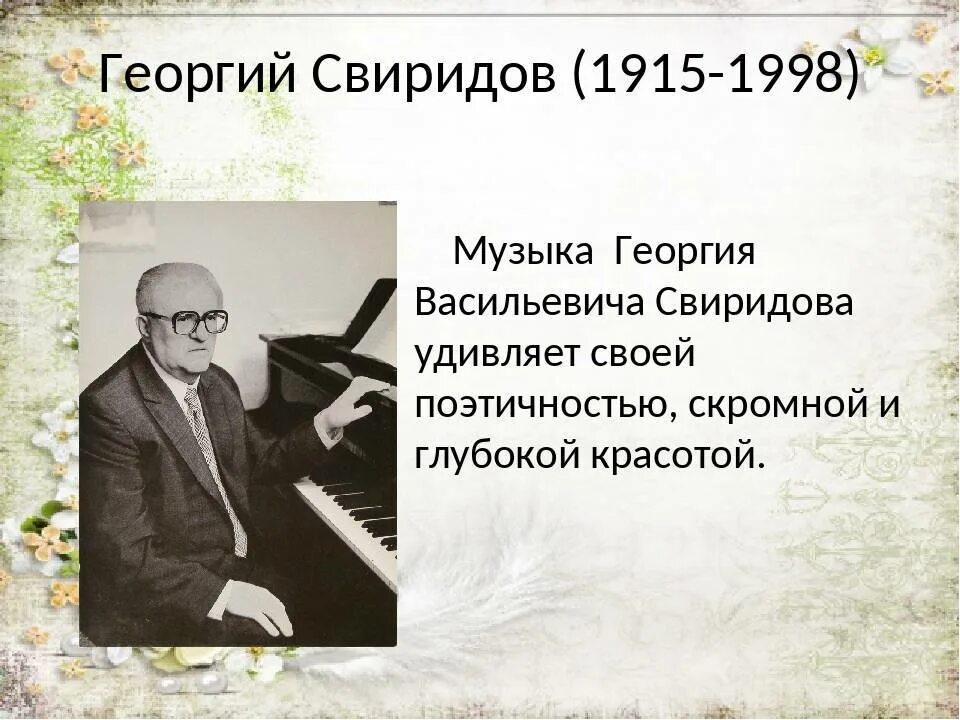 Георгий Свиридов (1915-1998)

Музыка Георгия Васильевича Свиридова удивляет своей поэтичностью, скромной и глубокой красотой.